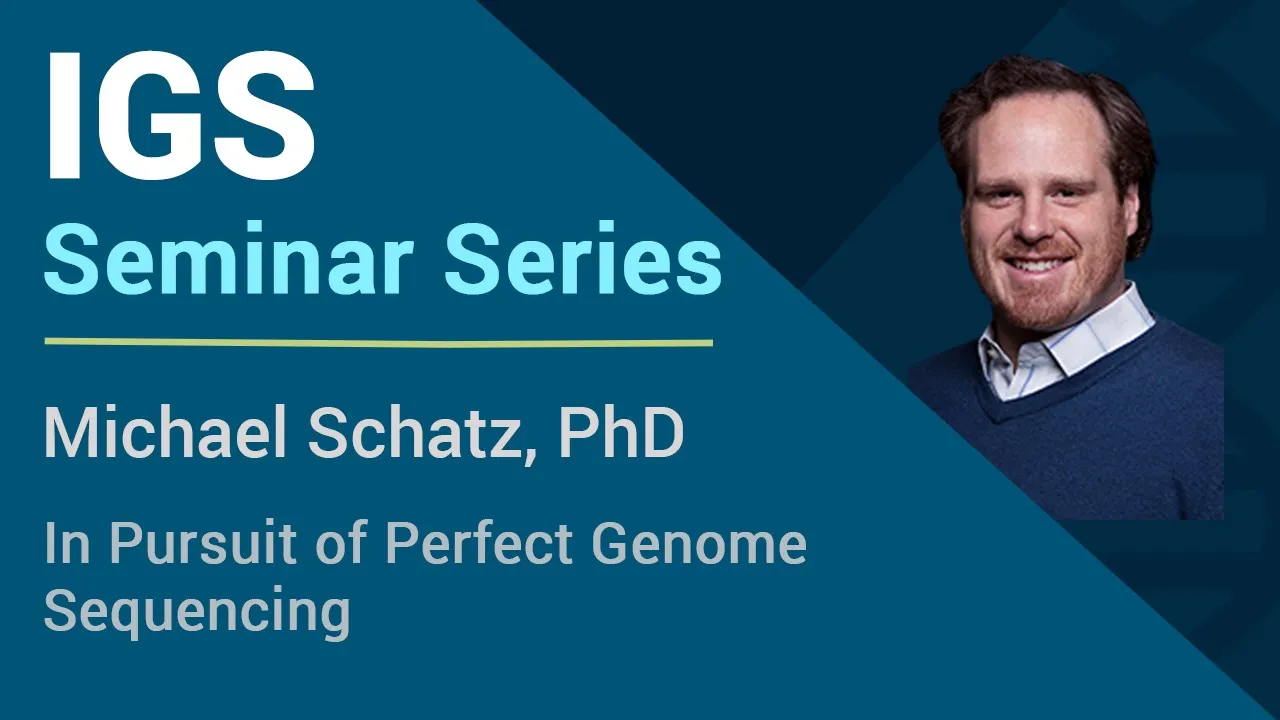 IGS
Seminar Series

Michael Schatz, PhD

In Pursuit of Perfect Genome Sequencing